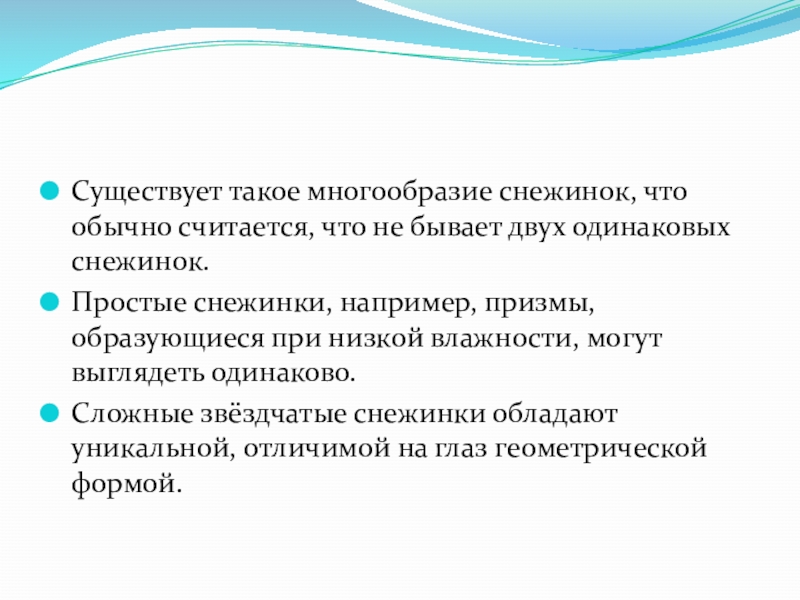 Существует такое многообразие снежинок, что обычно считается, что не бывает двух одинаковых снежинок.

Простые снежинки, например, призмы, образующиеся при низкой влажности, могут выглядеть одинаково.

Сложные звёздчатые снежинки обладают уникальной, отличимой на глаз геометрической формой.